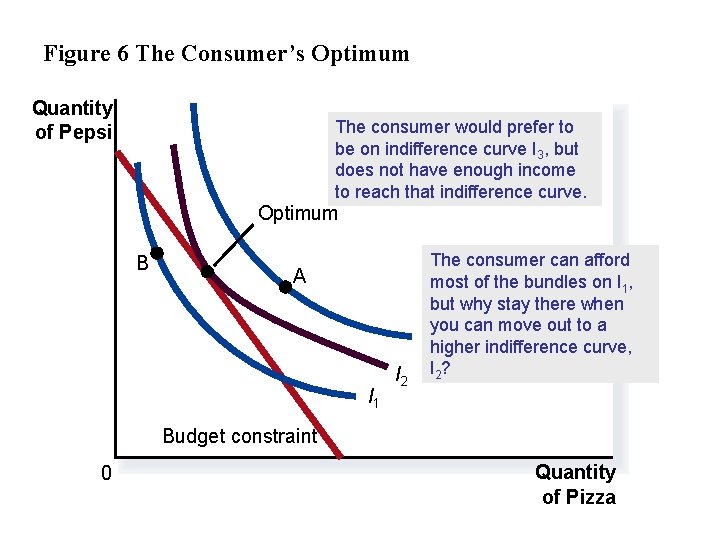 Figure 6 The Consumer's Optimum

Quantity of Pepsi

The consumer would prefer to be on indifference curve $I_3$, but does not have enough income to reach that indifference curve.

Optimum

B

A

The consumer can afford most of the bundles on $I_1$, but why stay there when you can move out to a higher indifference curve, $I_2$?

$I_2$

$I_1$

Budget constraint

0

Quantity of Pizza